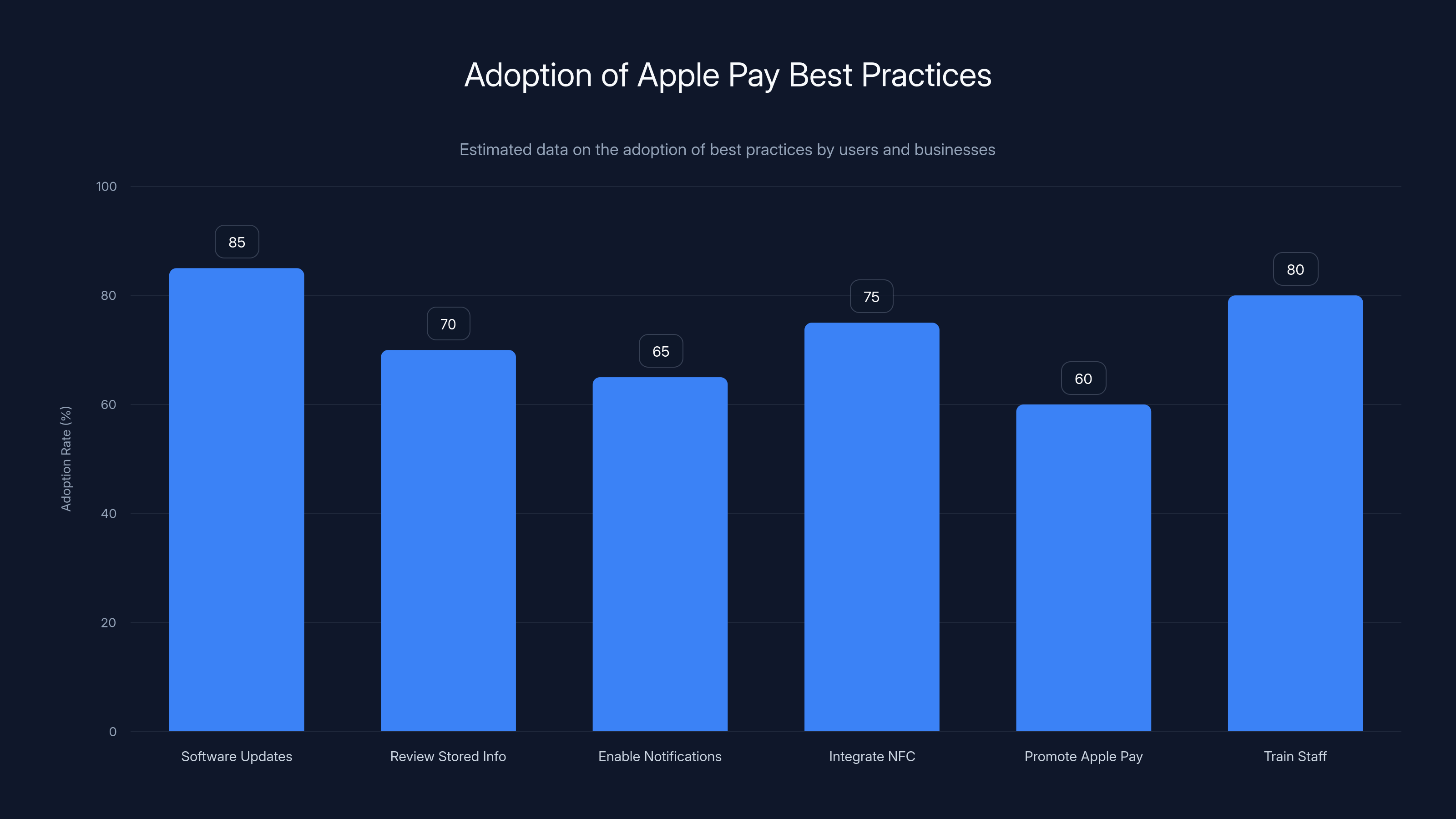 Adoption of Apple Pay Best Practices

Estimated data on the adoption of best practices by users and businesses

Adoption Rate (%)

100
80
60
40
20
0

85
70
65
75
60
80

Software Updates
Review Stored Info
Enable Notifications
Integrate NFC
Promote Apple Pay
Train Staff